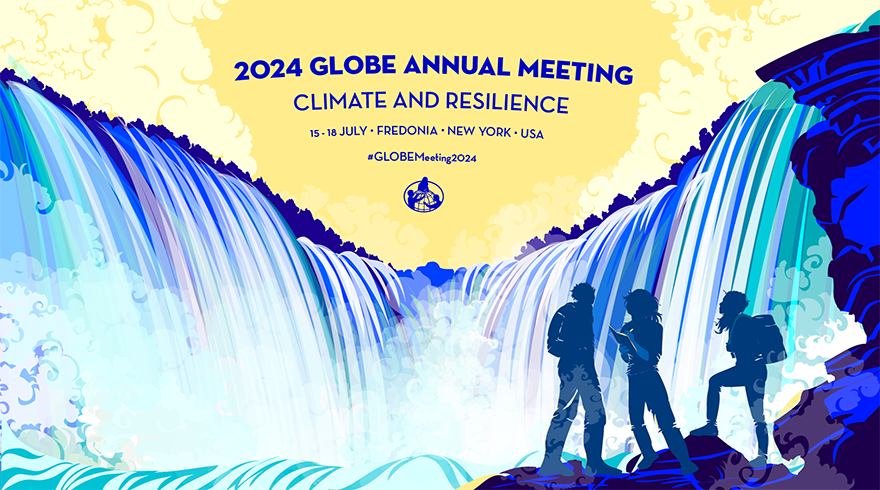 2024 GLOBE ANNUAL MEETING
CLIMATE AND RESILIENCE

15 - 18 JULY • FREDONIA • NEW YORK • USA

#GLOBEMeeting2024